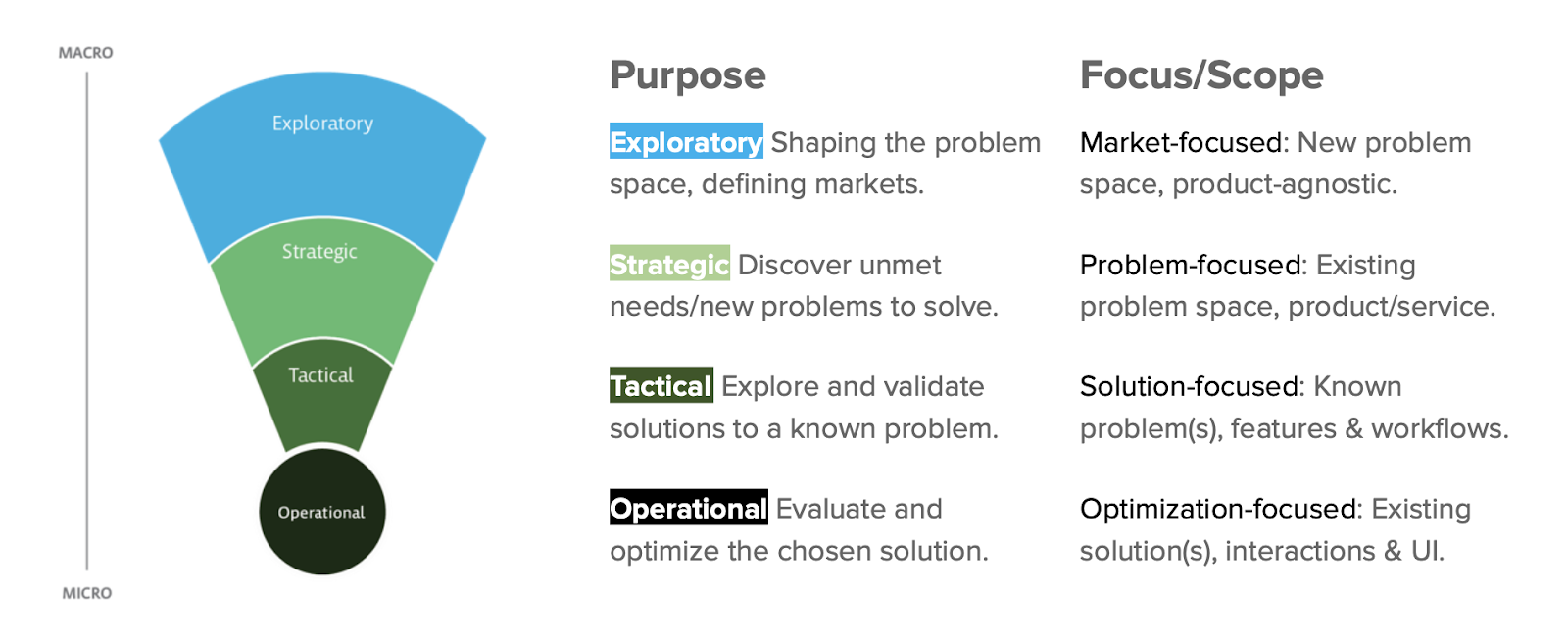 MACRO

Exploratory

Strategic

Tactical

Operational

MICRO

Purpose

Exploratory Shaping the problem space, defining markets.

Strategic Discover unmet needs/new problems to solve.

Tactical Explore and validate solutions to a known problem.

Operational Evaluate and optimize the chosen solution.

Focus/Scope

Market-focused: New problem space, product-agnostic.

Problem-focused: Existing problem space, product/service.

Solution-focused: Known problem(s), features & workflows.

Optimization-focused: Existing solution(s), interactions & UI.